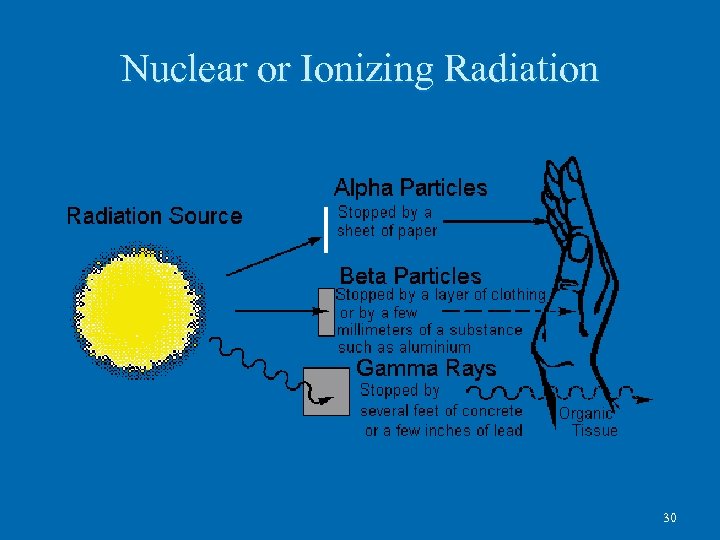 Nuclear or Ionizing Radiation

Radiation Source

Alpha Particles
Stopped by a sheet of paper

Beta Particles
Stopped by a layer of clothing or by a few millimeters of a substance such as aluminium

Gamma Rays
Stopped by several feet of concrete or a few inches of lead

Organic Tissue

30